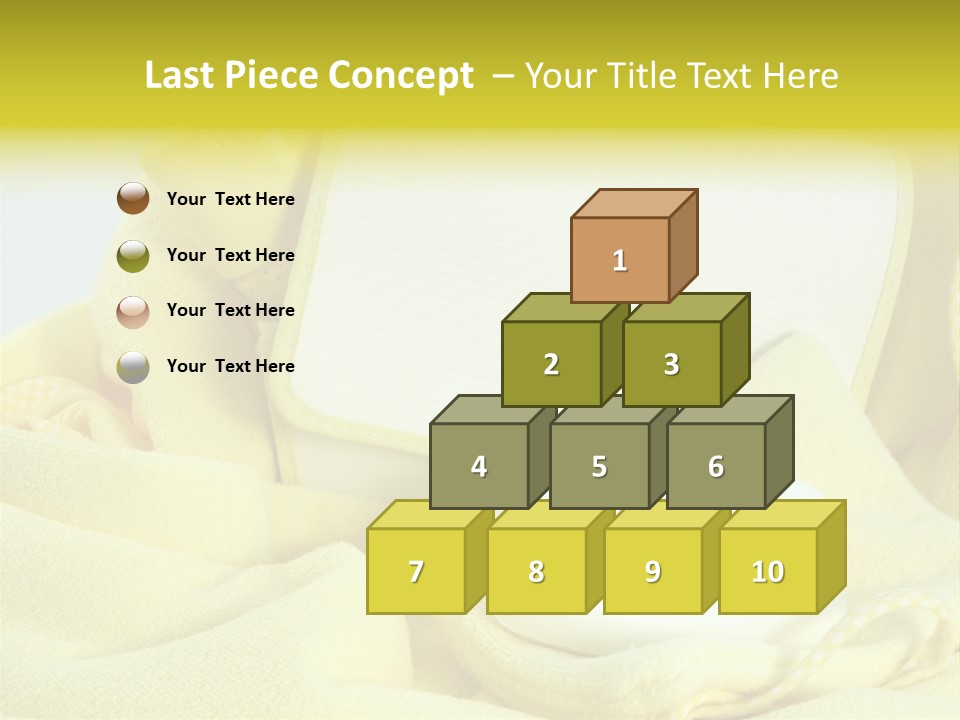 Last Piece Concept – Your Title Text Here

Your Text Here

Your Text Here

Your Text Here

Your Text Here

1

2

3

4

5

6

7

8

9

10